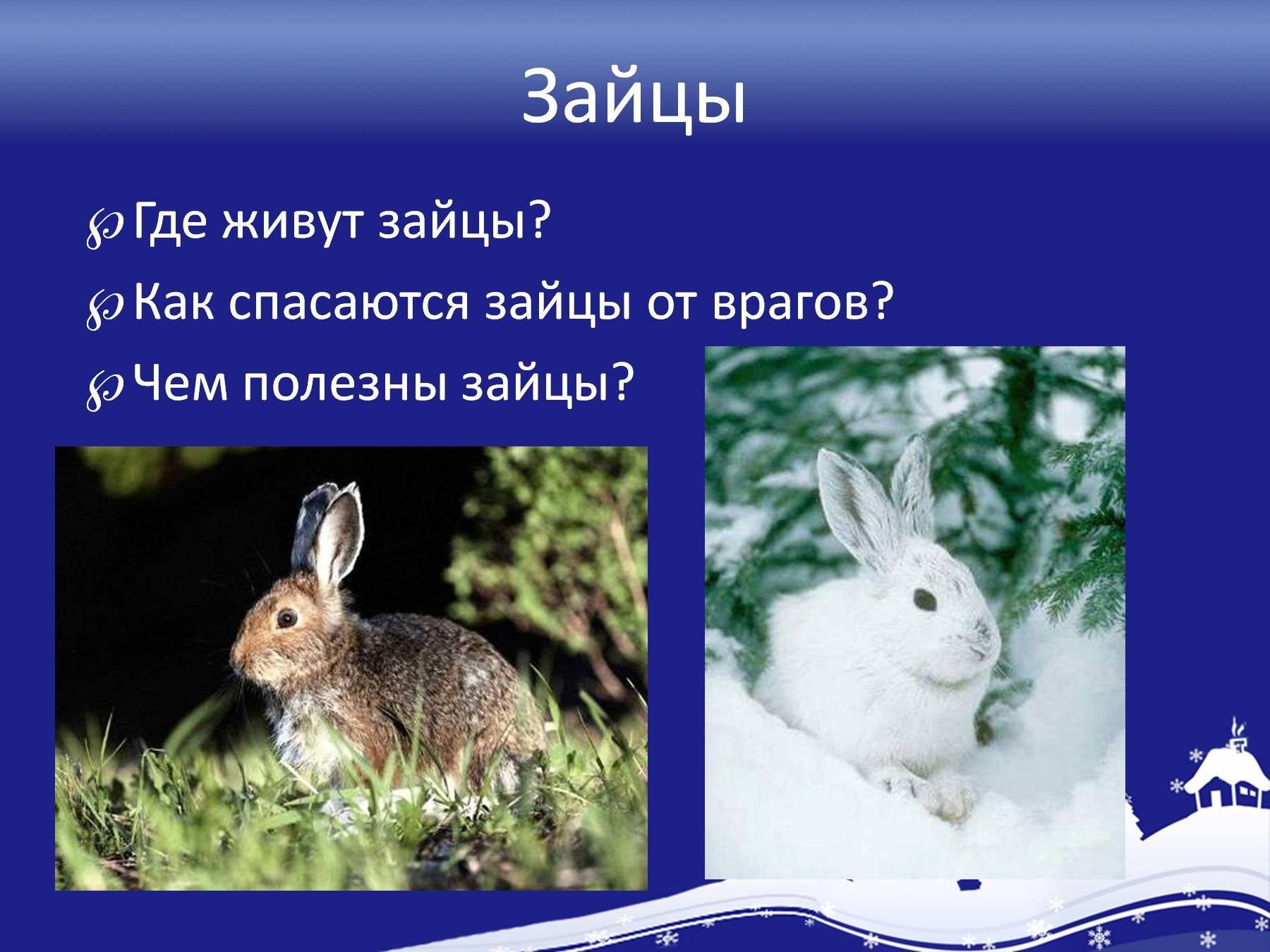 Зайцы

Где живут зайцы?
Как спасаются зайцы от врагов?
Чем полезны зайцы?